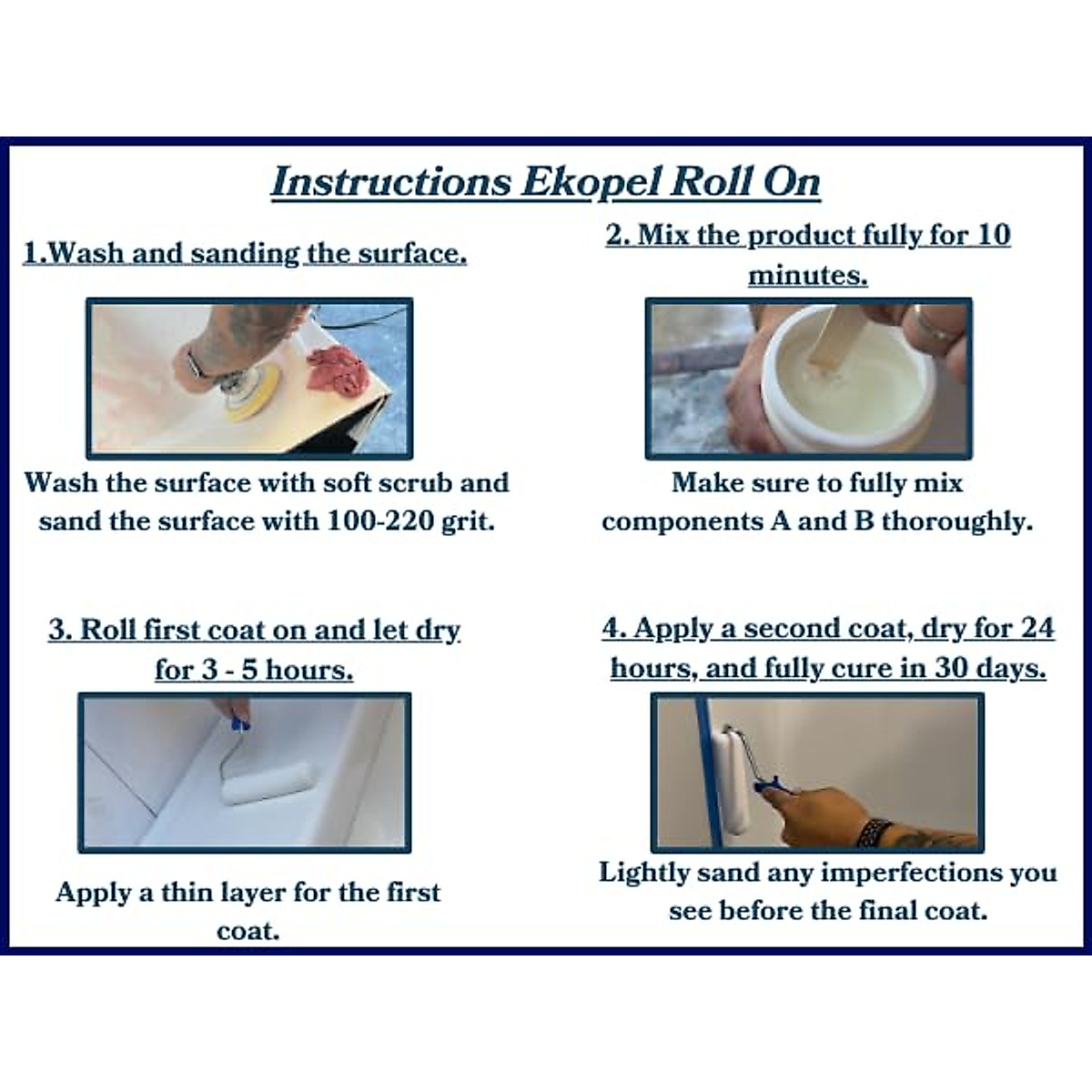 Instructions Ekopel Roll On

1.Wash and sanding the surface.

Wash the surface with soft scrub and sand the surface with 100-220 grit.

2. Mix the product fully for 10 minutes.

Make sure to fully mix components A and B thoroughly.

3. Roll first coat on and let dry for 3 - 5 hours.

Apply a thin layer for the first coat.

4. Apply a second coat, dry for 24 hours, and fully cure in 30 days.

Lightly sand any imperfections you see before the final coat.